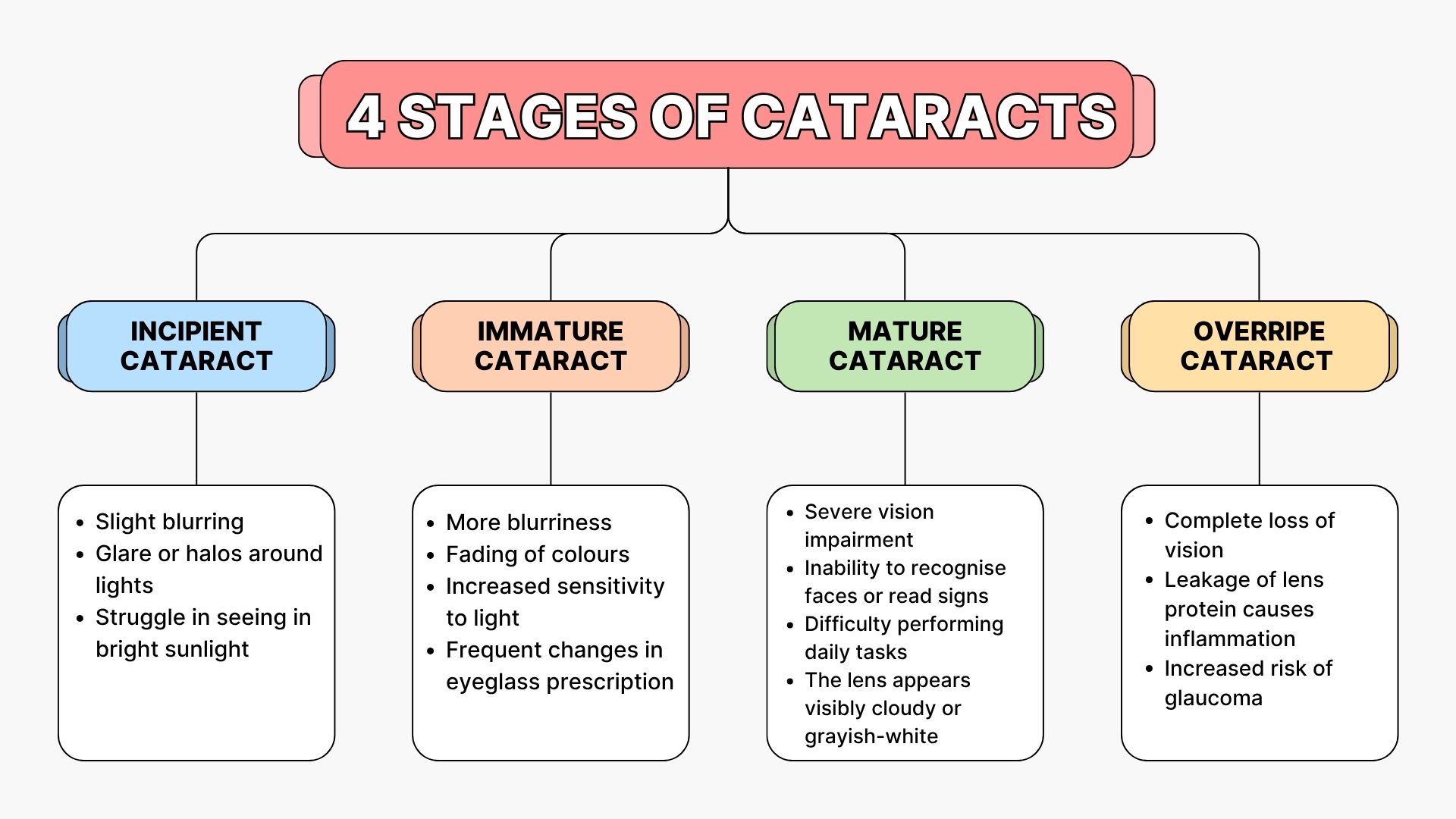 4 STAGES OF CATARACTS

INCIPIENT CATARACT

- Slight blurring
- Glare or halos around lights
- Struggle in seeing in bright sunlight

IMMATURE CATARACT

- More blurriness
- Fading of colours
- Increased sensitivity to light
- Frequent changes in eyeglass prescription

MATURE CATARACT

- Severe vision impairment
- Inability to recognise faces or read signs
- Difficulty performing daily tasks
- The lens appears visibly cloudy or grayish-white

OVERRIPE CATARACT

- Complete loss of vision
- Leakage of lens protein causes inflammation
- Increased risk of glaucoma